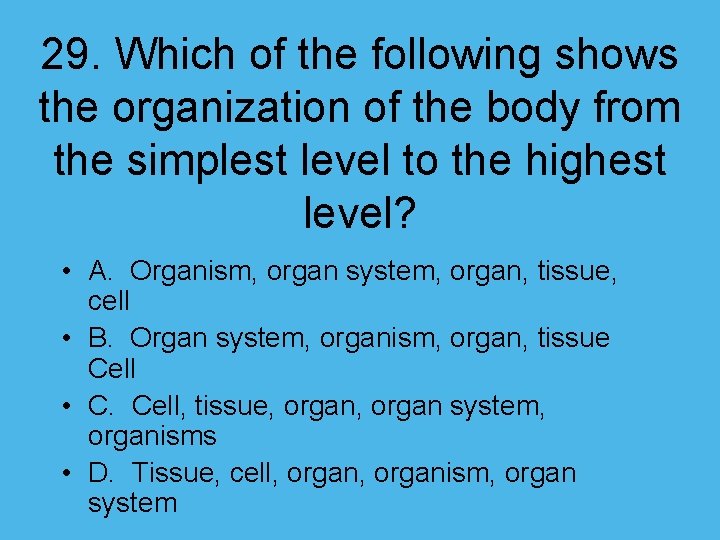 29. Which of the following shows the organization of the body from the simplest level to the highest level?

• A. Organism, organ system, organ, tissue, cell
• B. Organ system, organism, organ, tissue Cell
• C. Cell, tissue, organ, organ system, organisms
• D. Tissue, cell, organ, organism, organ system